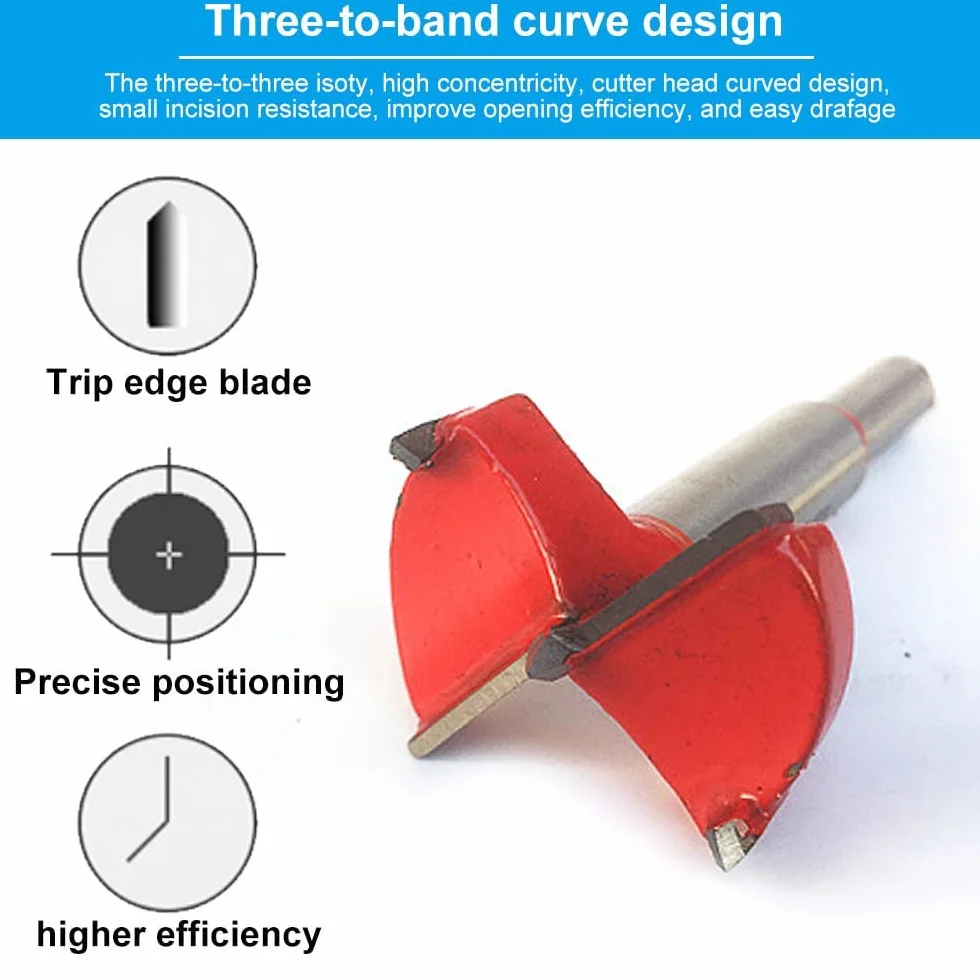 Three-to-band curve design

The three-to-three isoty, high concentricity, cutter head curved design, small incision resistance, improve opening efficiency, and easy drafage

Trip edge blade

Precise positioning

higher efficiency